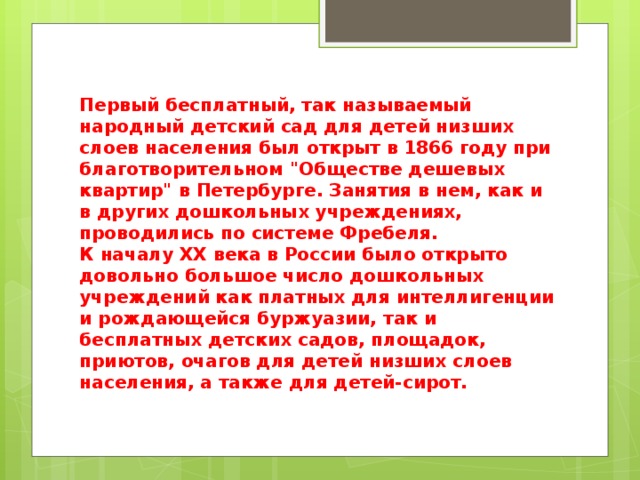 Первый бесплатный, так называемый народный детский сад для детей низших слоев населения был открыт в 1866 году при благотворительном "Обществе дешевых квартир" в Петербурге. Занятия в нем, как и в других дошкольных учреждениях, проводились по системе Фребеля.
К началу XX века в России было открыто довольно большое число дошкольных учреждений как платных для интеллигенции и рождающейся буржуазии, так и бесплатных детских садов, площадок, приютов, очагов для детей низших слоев населения, а также для детей-сирот.